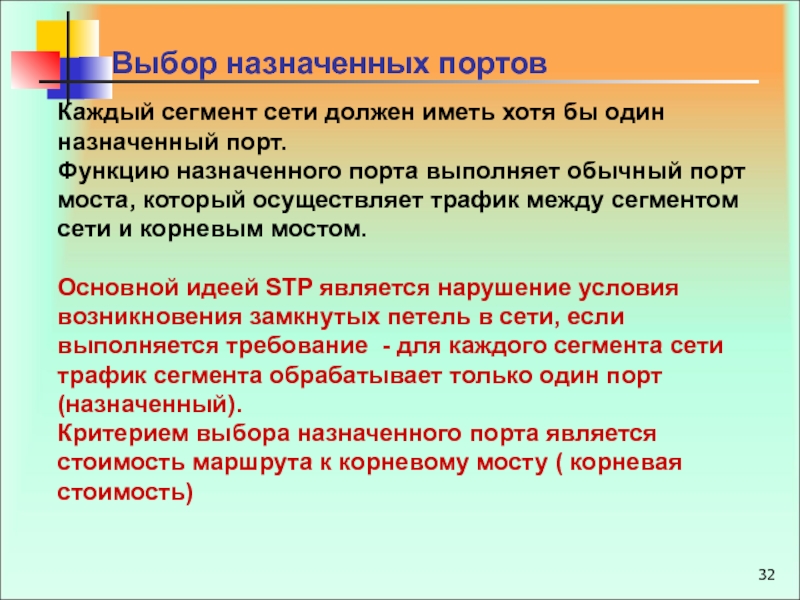 Выбор назначенных портов

Каждый сегмент сети должен иметь хотя бы один назначенный порт.
Функцию назначенного порта выполняет обычный порт моста, который осуществляет трафик между сегментом сети и корневым мостом.

Основной идеей STP является нарушение условия возникновения замкнутых петель в сети, если выполняется требование - для каждого сегмента сети трафик сегмента обрабатывает только один порт (назначенный).
Критерием выбора назначенного порта является стоимость маршрута к корневому мосту ( корневая стоимость)

32